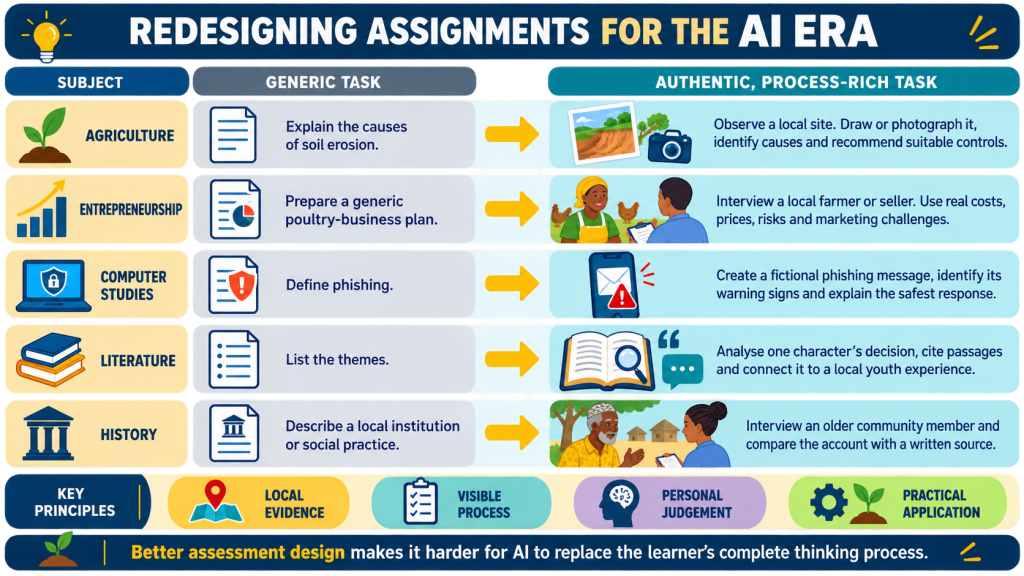 REDESIGNING ASSIGNMENTS FOR THE AI ERA

| SUBJECT | GENERIC TASK | AUTHENTIC, PROCESS-RICH TASK |
|---|---|---|
| AGRICULTURE | Explain the causes of soil erosion. | Observe a local site. Draw or photograph it, identify causes and recommend suitable controls. |
| ENTREPRENEURSHIP | Prepare a generic poultry-business plan. | Interview a local farmer or seller. Use real costs, prices, risks and marketing challenges. |
| COMPUTER STUDIES | Define phishing. | Create a fictional phishing message, identify its warning signs and explain the safest response. |
| LITERATURE | List the themes. | Analyse one character's decision, cite passages and connect it to a local youth experience. |
| HISTORY | Describe a local institution or social practice. | Interview an older community member and compare the account with a written source. |

KEY PRINCIPLES

LOCAL EVIDENCE

VISIBLE PROCESS

PERSONAL JUDGEMENT

PRACTICAL APPLICATION

Better assessment design makes it harder for AI to replace the learner's complete thinking process.